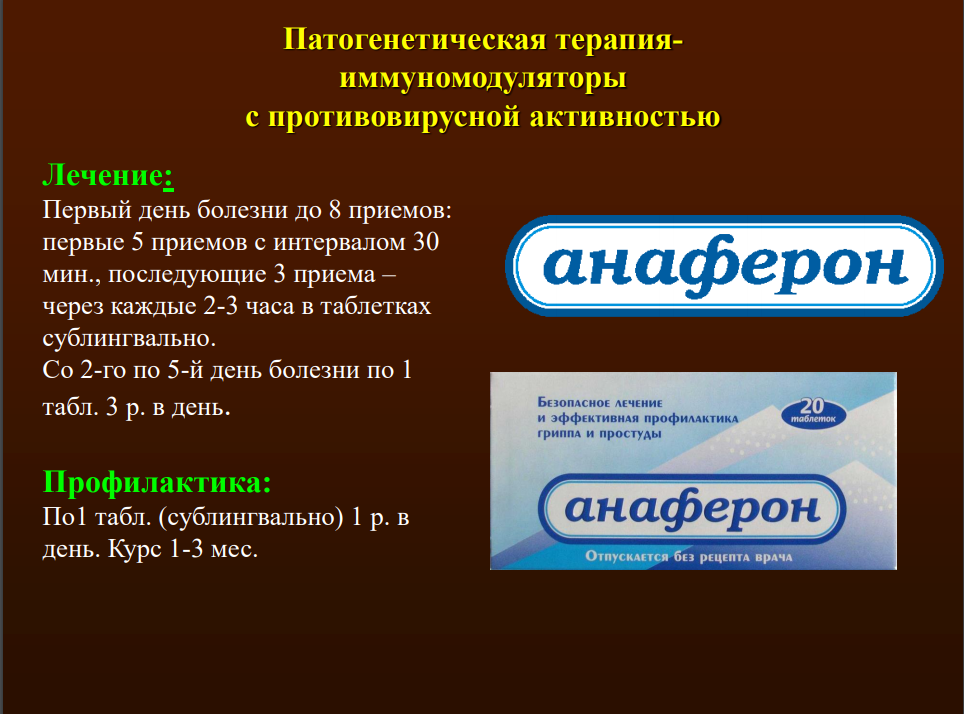 Патогенетическая терапия-
иммуномодуляторы
с противовирусной активностью

Лечение:
Первый день болезни до 8 приемов: первые 5 приемов с интервалом 30 мин., последующие 3 приема – через каждые 2-3 часа в таблетках сублингвально.
Со 2-го по 5-й день болезни по 1 табл. 3 р. в день.

Профилактика:
По1 табл. (сублингвально) 1 р. в день. Курс 1-3 мес.

анаферон

Безопасное лечение
и эффективная профилактика
гриппа и простуды

20
таблеток

анаферон

Отпускается без рецепта врача